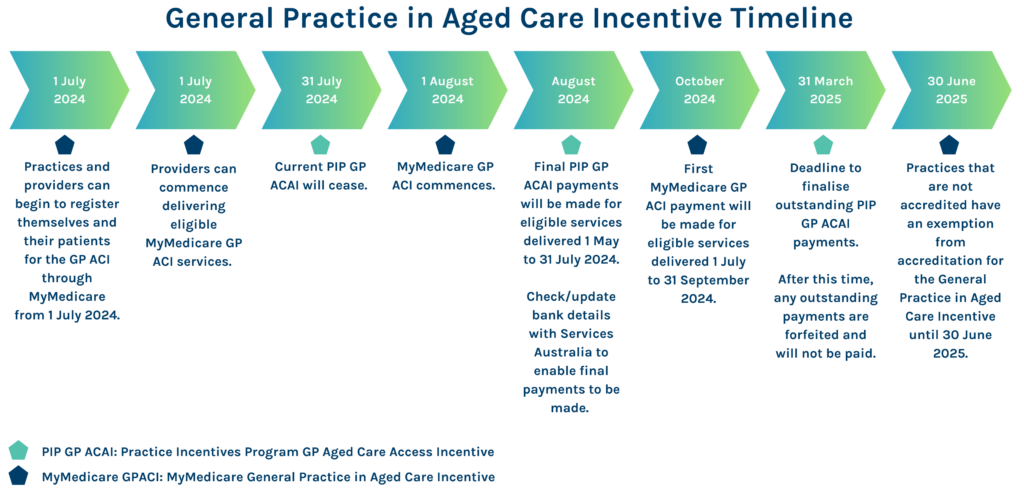 General Practice in Aged Care Incentive Timeline

1 July 2024

Practices and providers can begin to register themselves and their patients for the GP ACI through MyMedicare from 1 July 2024.

1 July 2024

Providers can commence delivering eligible MyMedicare GP ACI services.

31 July 2024

Current PIP GP ACAI will cease.

1 August 2024

MyMedicare GP ACI commences.

August 2024

Final PIP GP ACAI payments will be made for eligible services delivered 1 May to 31 July 2024.

Check/update bank details with Services Australia to enable final payments to be made.

October 2024

First MyMedicare GP ACI payment will be made for eligible services delivered 1 July to 31 September 2024.

31 March 2025

Deadline to finalise outstanding PIP GP ACAI payments.

After this time, any outstanding payments are forfeited and will not be paid.

30 June 2025

Practices that are not accredited have an exemption from accreditation for the General Practice in Aged Care Incentive until 30 June 2025.

PIP GP ACAI: Practice Incentives Program GP Aged Care Access Incentive

MyMedicare GPACI: MyMedicare General Practice in Aged Care Incentive